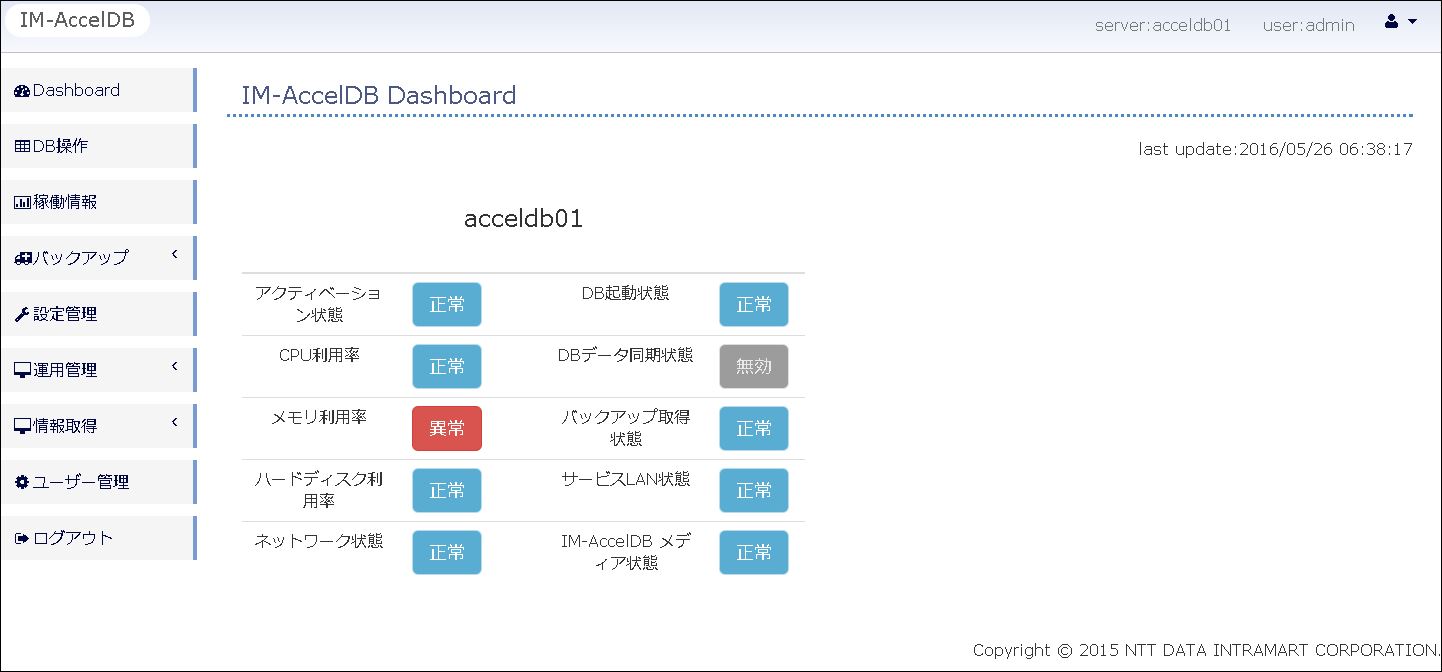 IM-AccelDB

server:acceldb01 user:admin

Dashboard
DB操作
稼働情報
バックアップ
設定管理
運用管理
情報取得
ユーザー管理
ログアウト

IM-AccelDB Dashboard

last update:2016/05/26 06:38:17

acceldb01

| アクティベーション状態 | 正常 | DB起動状態 | 正常 |
|---|---|---|---|
| CPU利用率 | 正常 | DBデータ同期状態 | 無効 |
| メモリ利用率 | 異常 | バックアップ取得状態 | 正常 |
| ハードディスク利用率 | 正常 | サービスLAN状態 | 正常 |
| ネットワーク状態 | 正常 | IM-AccelDB メディア状態 | 正常 |

Copyright © 2015 NTT DATA INTRAMART CORPORATION.